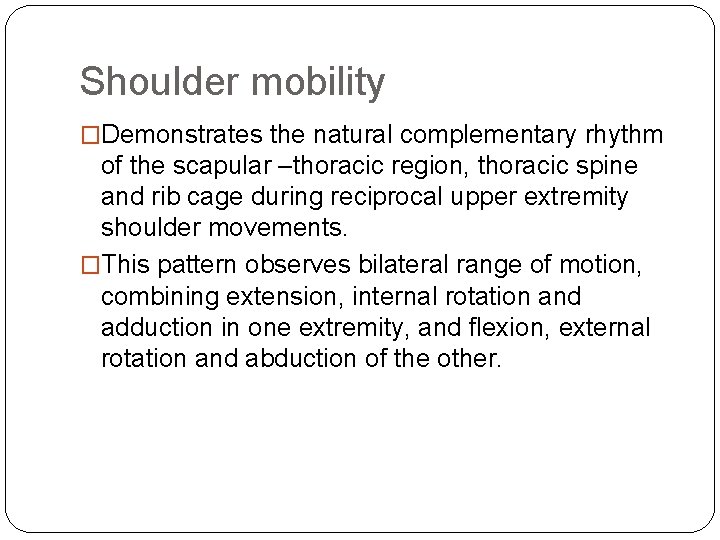 Shoulder mobility

□Demonstrates the natural complementary rhythm of the scapular –thoracic region, thoracic spine and rib cage during reciprocal upper extremity shoulder movements.

□This pattern observes bilateral range of motion, combining extension, internal rotation and adduction in one extremity, and flexion, external rotation and abduction of the other.